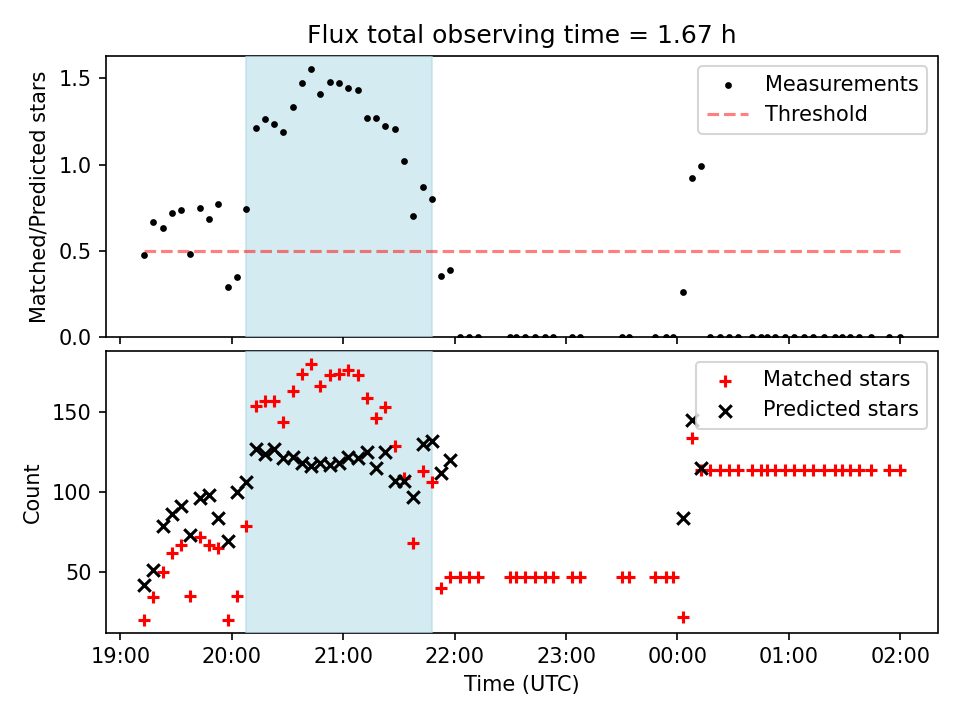 Flux total observing time = 1.67 h

Matched/Predicted stars

1.5
1.0
0.5
0.0

Measurements
Threshold

Count

150
100
50

Matched stars
Predicted stars

19:00 20:00 21:00 22:00 23:00 00:00 01:00 02:00

Time (UTC)